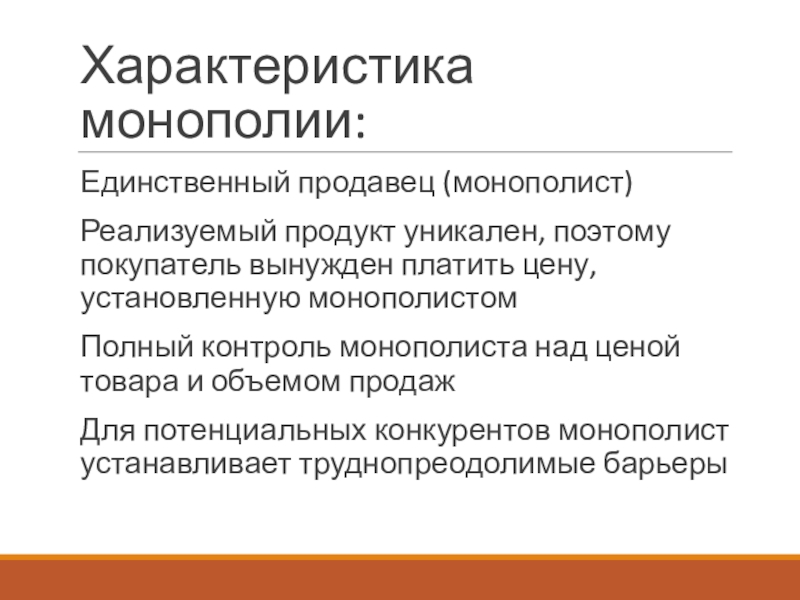 Характеристика монополии:

Единственный продавец (монополист)

Реализуемый продукт уникален, поэтому покупатель вынужден платить цену, установленную монополистом

Полный контроль монополиста над ценой товара и объемом продаж

Для потенциальных конкурентов монополист устанавливает труднопреодолимые барьеры